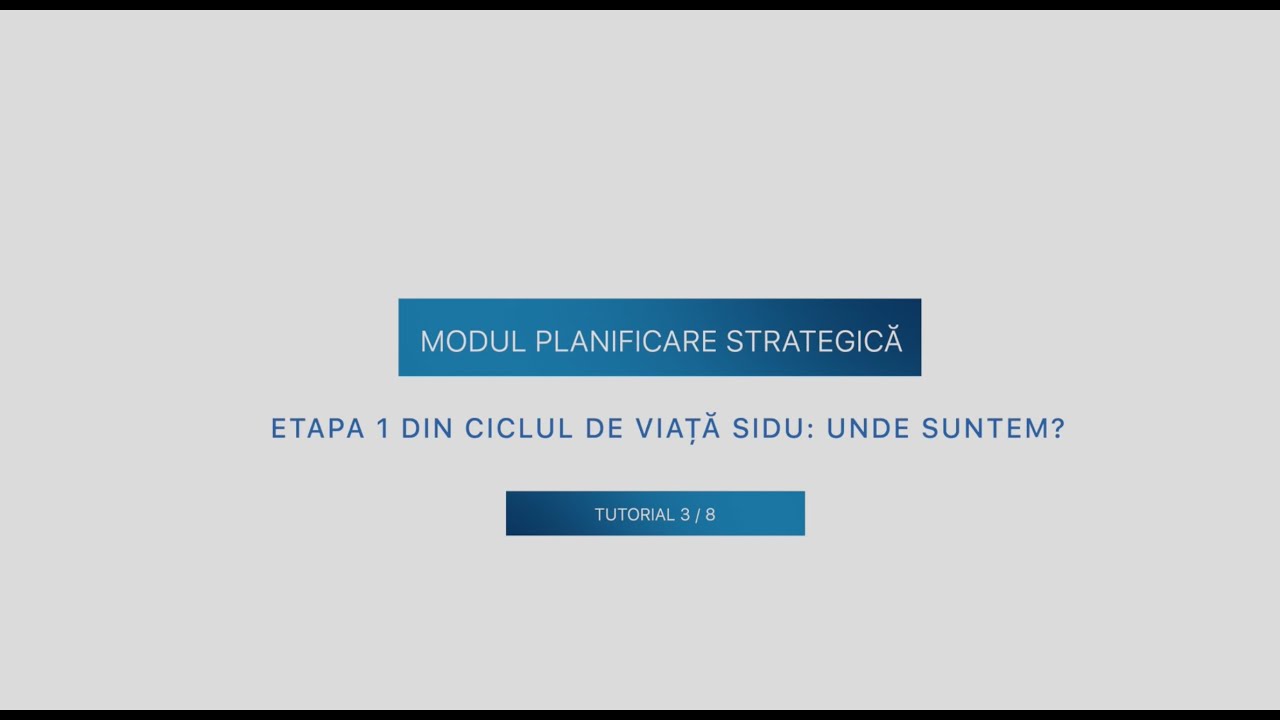 MODUL PLANIFICARE STRATEGICĂ

ETAPA 1 DIN CICLUL DE VIAȚĂ SIDU: UNDE SUNTEM?

TUTORIAL 3 / 8